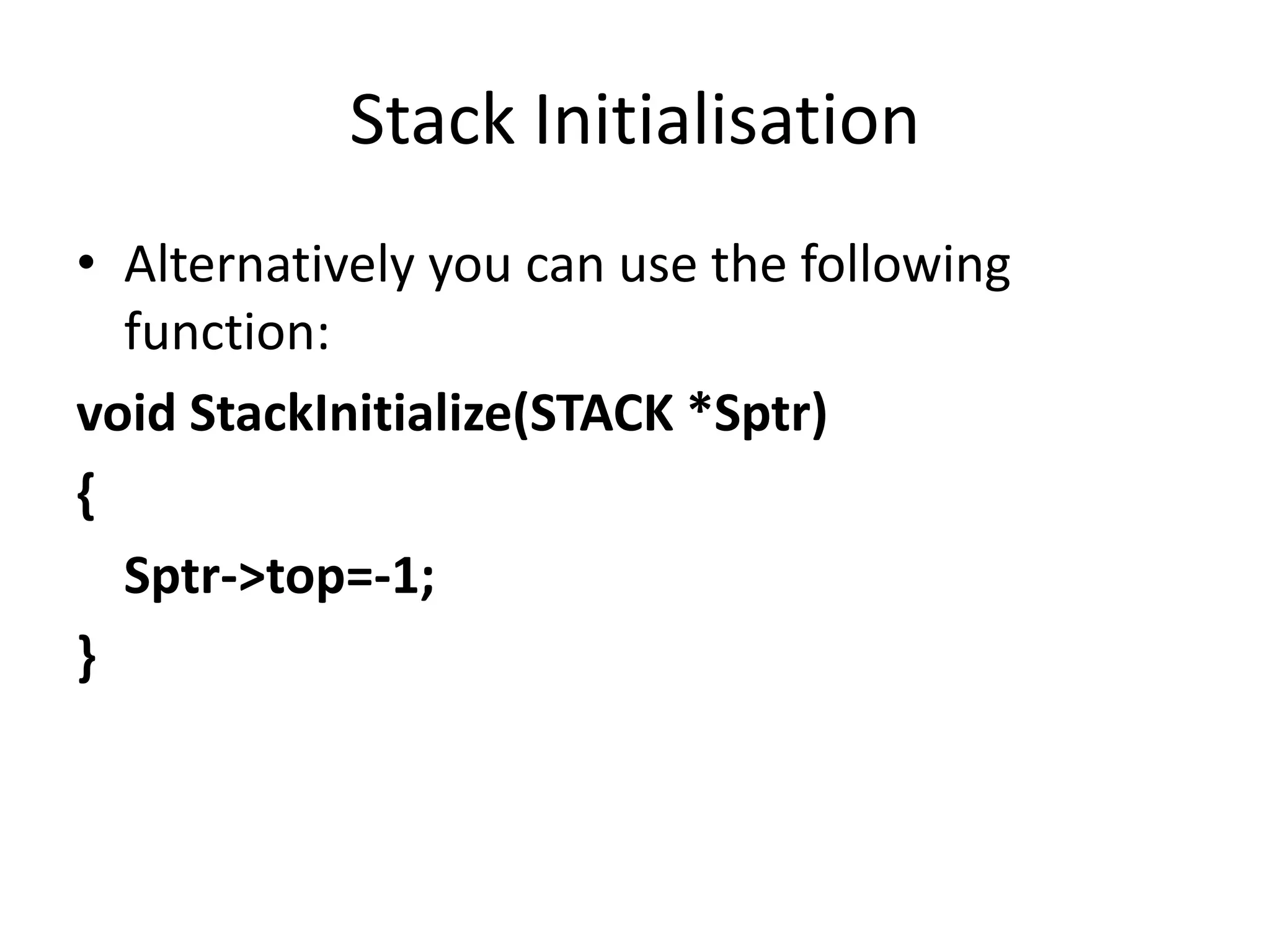 Stack Initialisation

• Alternatively you can use the following function:

void StackInitialize(STACK *Sptr)

{

Sptr->top=-1;

}